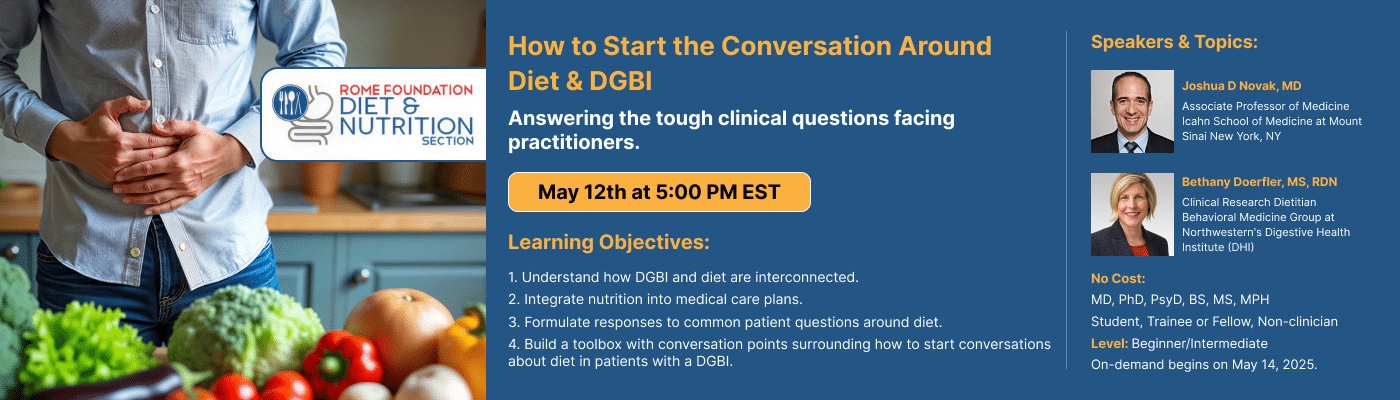 ROME FOUNDATION
DIET & NUTRITION
SECTION

How to Start the Conversation Around Diet & DGBI

Answering the tough clinical questions facing practitioners.

May 12th at 5:00 PM EST

Learning Objectives:

1. Understand how DGBI and diet are interconnected.
2. Integrate nutrition into medical care plans.
3. Formulate responses to common patient questions around diet.
4. Build a toolbox with conversation points surrounding how to start conversations about diet in patients with a DGBI.

Speakers & Topics:

Joshua D Novak, MD
Associate Professor of Medicine Icahn School of Medicine at Mount Sinai New York, NY

Bethany Doerfler, MS, RDN
Clinical Research Dietitian Behavioral Medicine Group at Northwestern's Digestive Health Institute (DHI)

No Cost:
MD, PhD, PsyD, BS, MS, MPH
Student, Trainee or Fellow, Non-clinician
Level: Beginner/Intermediate
On-demand begins on May 14, 2025.